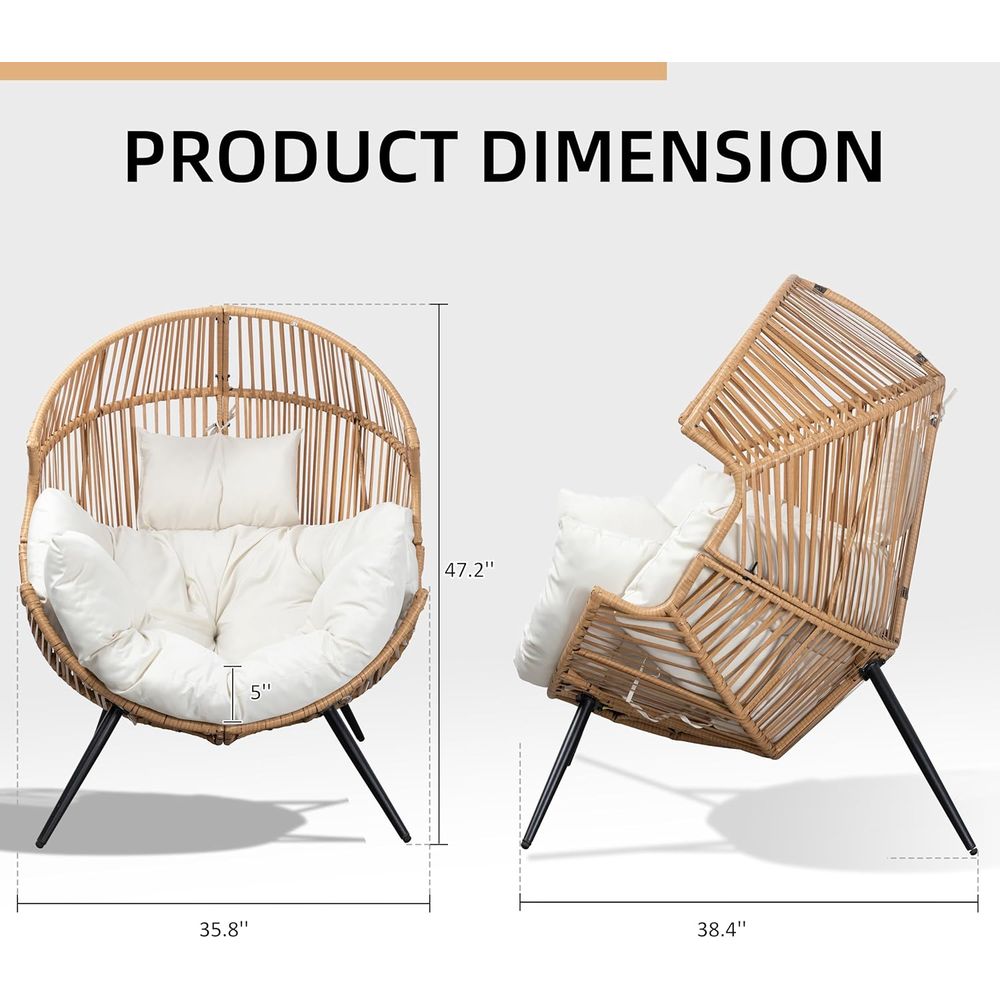 PRODUCT DIMENSION

47.2''

5''

35.8''

38.4''